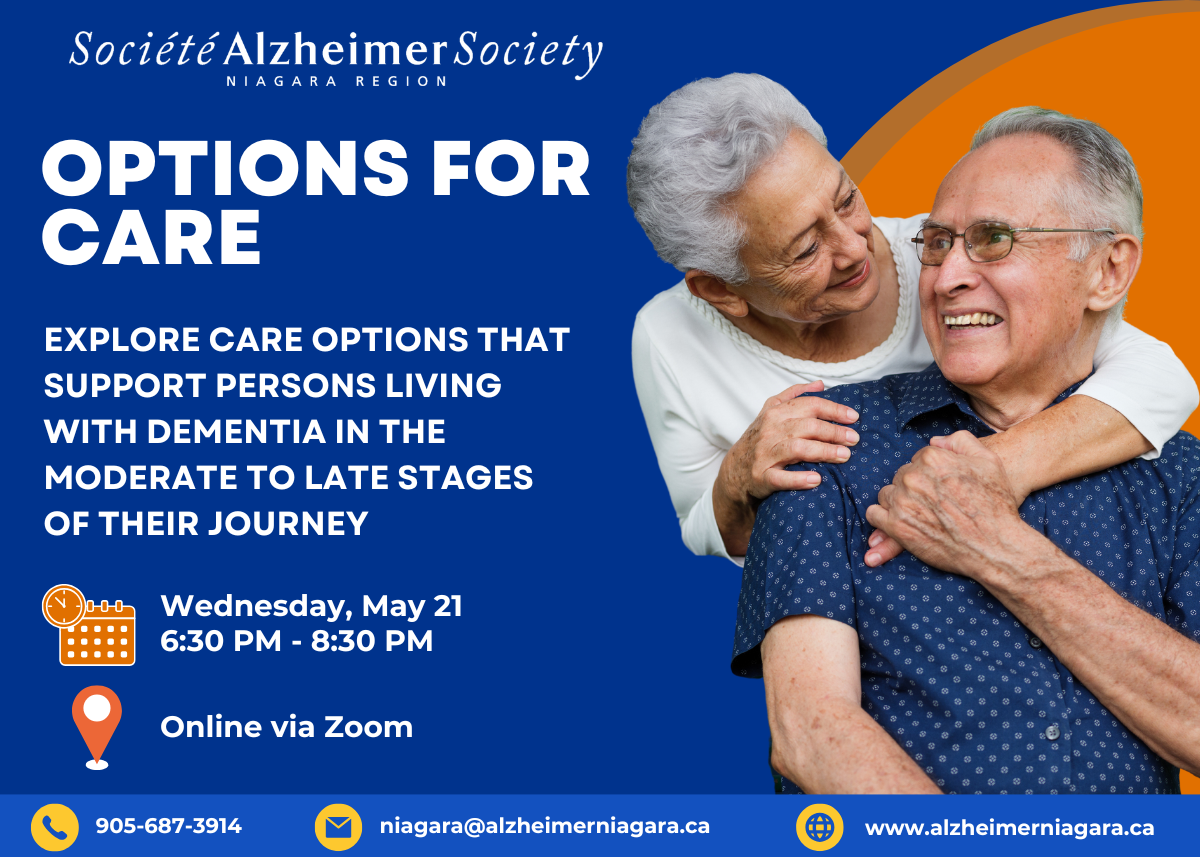 Société Alzheimer Society
NIAGARA REGION

OPTIONS FOR CARE

EXPLORE CARE OPTIONS THAT SUPPORT PERSONS LIVING WITH DEMENTIA IN THE MODERATE TO LATE STAGES OF THEIR JOURNEY

Wednesday, May 21
6:30 PM - 8:30 PM

Online via Zoom

905-687-3914
niagara@alzheimerniagara.ca
www.alzheimerniagara.ca